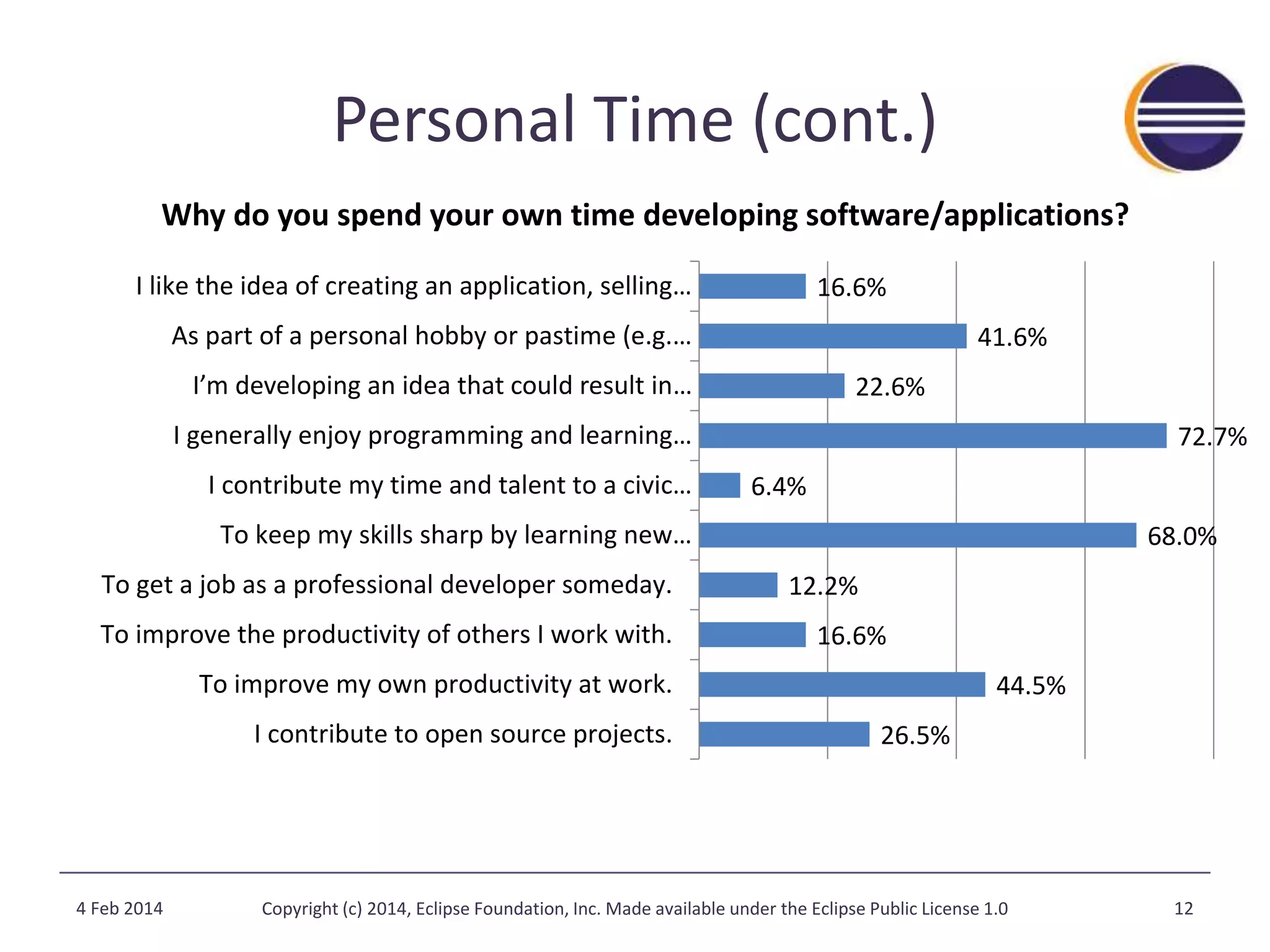 Personal Time (cont.)

Why do you spend your own time developing software/applications?

I like the idea of creating an application, selling… 16.6%
As part of a personal hobby or pastime (e.g.… 41.6%
I'm developing an idea that could result in… 22.6%
I generally enjoy programming and learning… 72.7%
I contribute my time and talent to a civic… 6.4%
To keep my skills sharp by learning new… 68.0%
To get a job as a professional developer someday. 12.2%
To improve the productivity of others I work with. 16.6%
To improve my own productivity at work. 44.5%
I contribute to open source projects. 26.5%

4 Feb 2014 Copyright (c) 2014, Eclipse Foundation, Inc. Made available under the Eclipse Public License 1.0 12